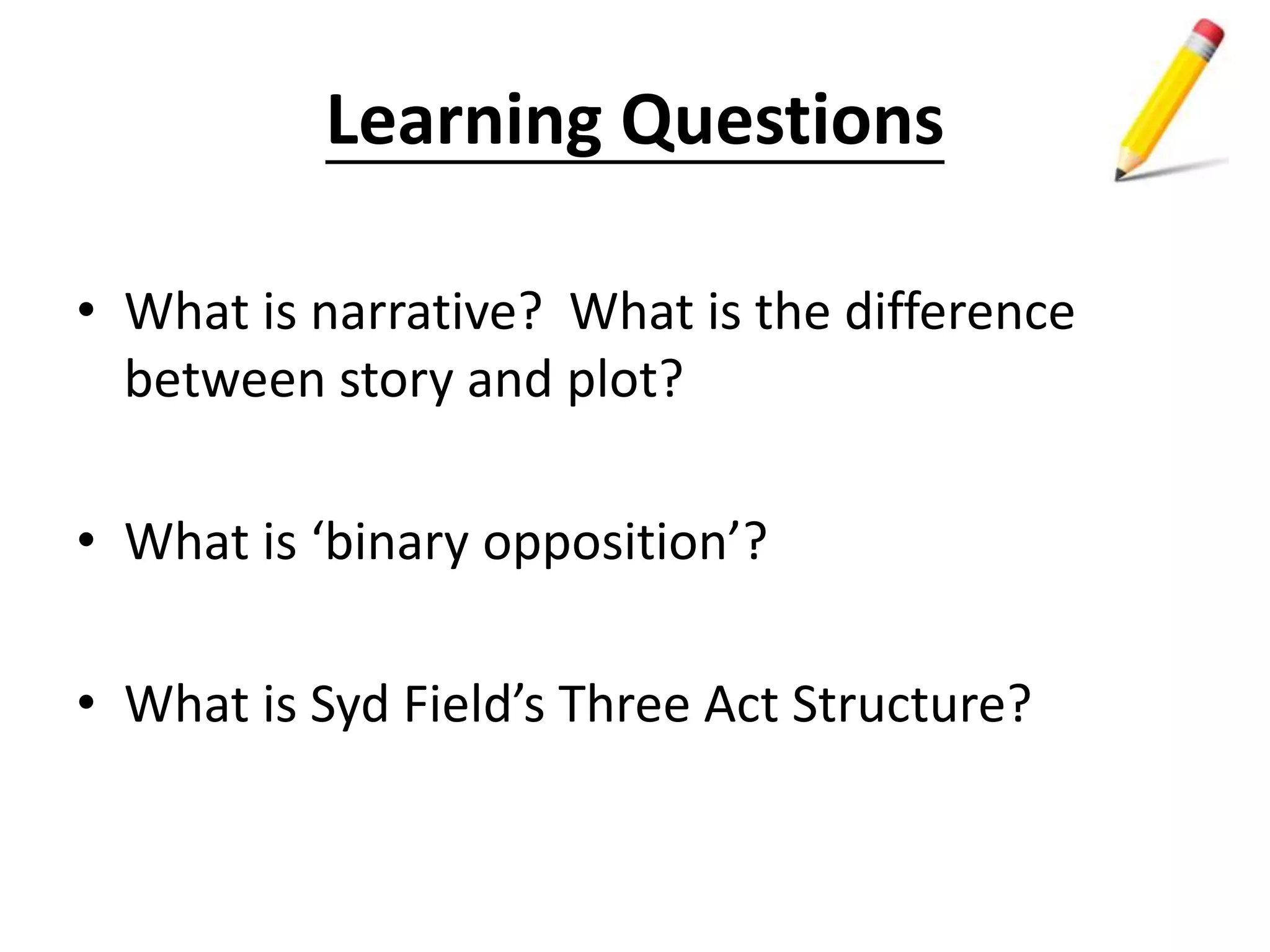 Learning Questions

• What is narrative? What is the difference between story and plot?

• What is ‘binary opposition’?

• What is Syd Field’s Three Act Structure?